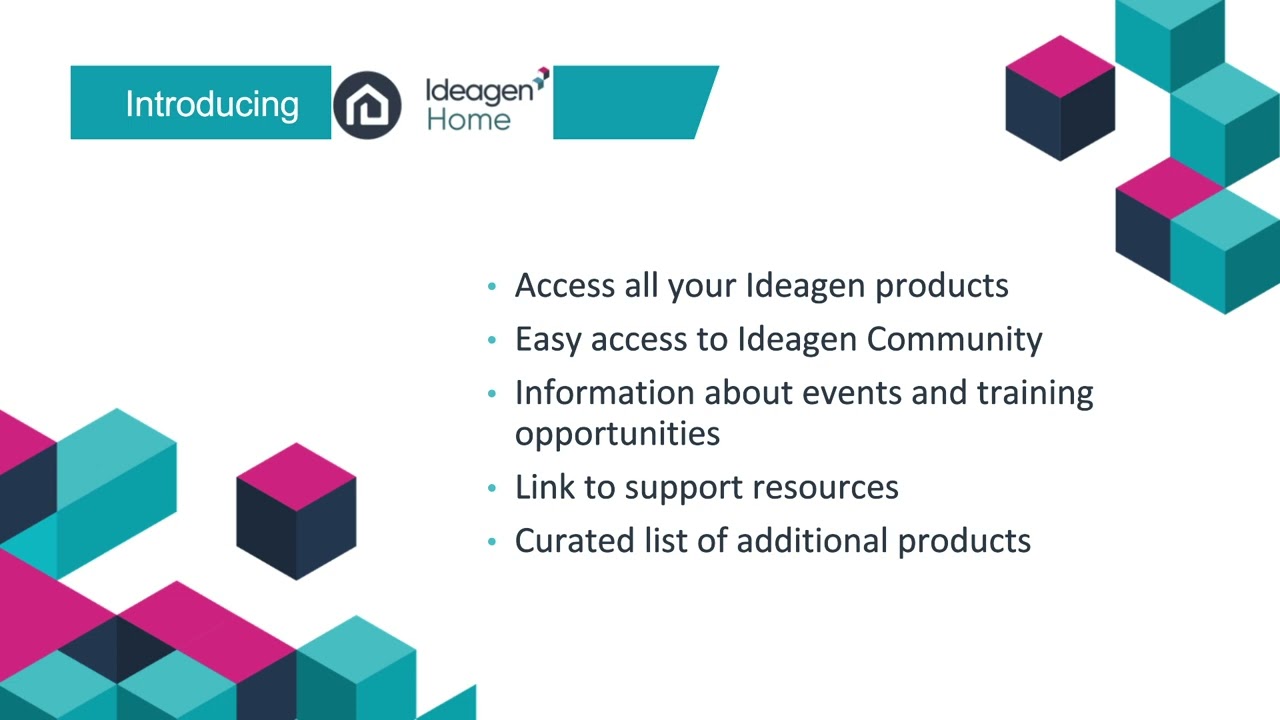 Introducing Ideagen Home

• Access all your Ideagen products
• Easy access to Ideagen Community
• Information about events and training opportunities
• Link to support resources
• Curated list of additional products